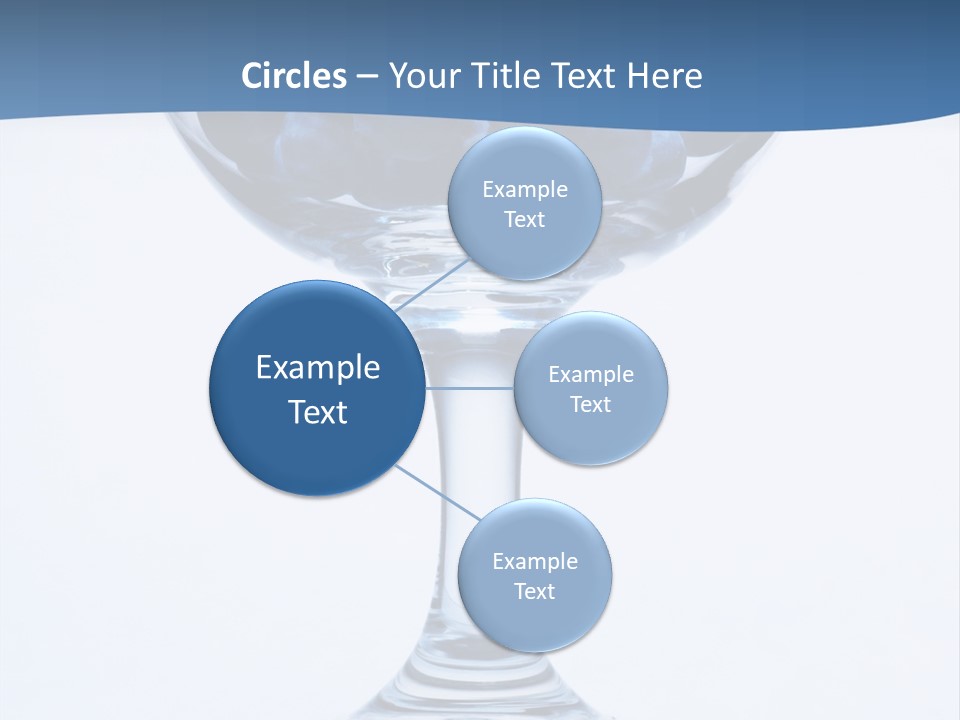 Circles – Your Title Text Here

Example Text

Example Text

Example Text

Example Text